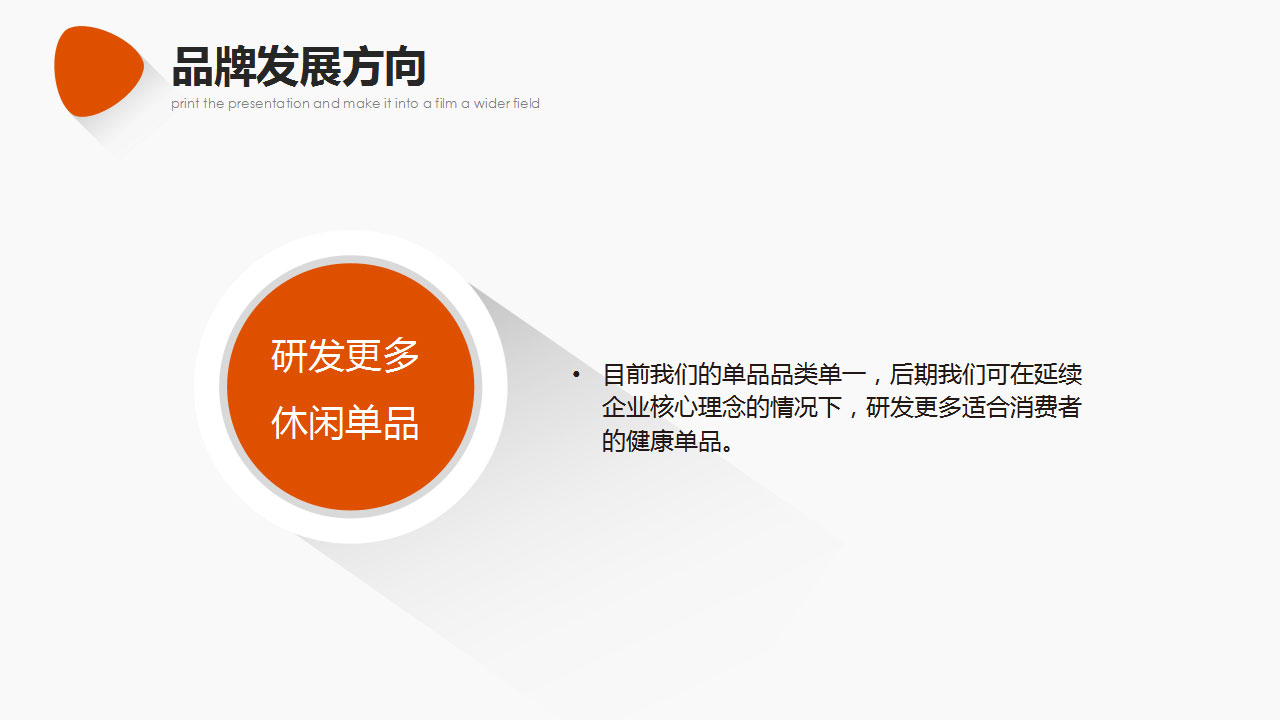 品牌发展方向
print the presentation and make it into a film a wider field

研发更多
休闲单品

• 目前我们的单品品类单一，后期我们可在延续企业核心理念的情况下，研发更多适合消费者的健康单品。